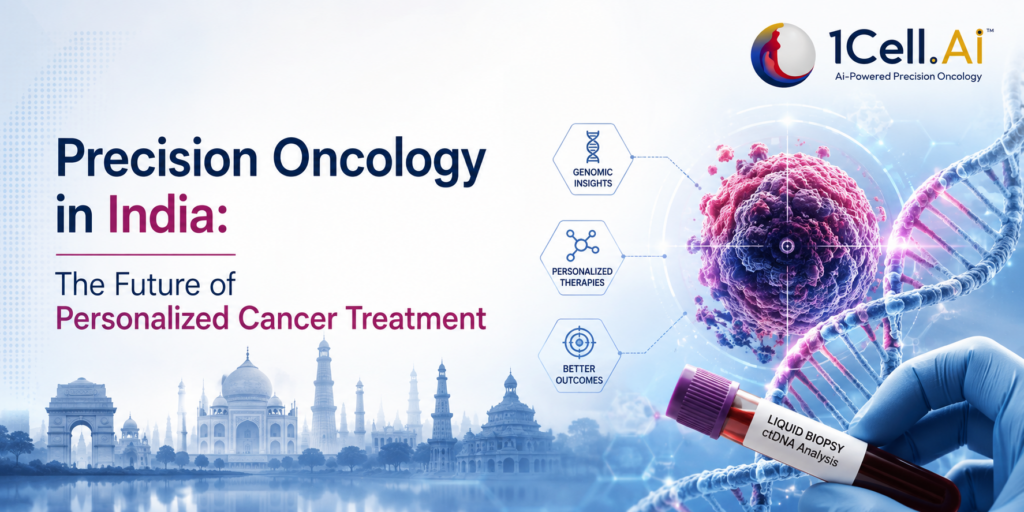 1Cell.Ai™
Ai-Powered Precision Oncology

Precision Oncology in India:

The Future of Personalized Cancer Treatment

GENOMIC INSIGHTS

PERSONALIZED THERAPIES

BETTER OUTCOMES

LIQUID BIOPSY
ctDNA Analysis